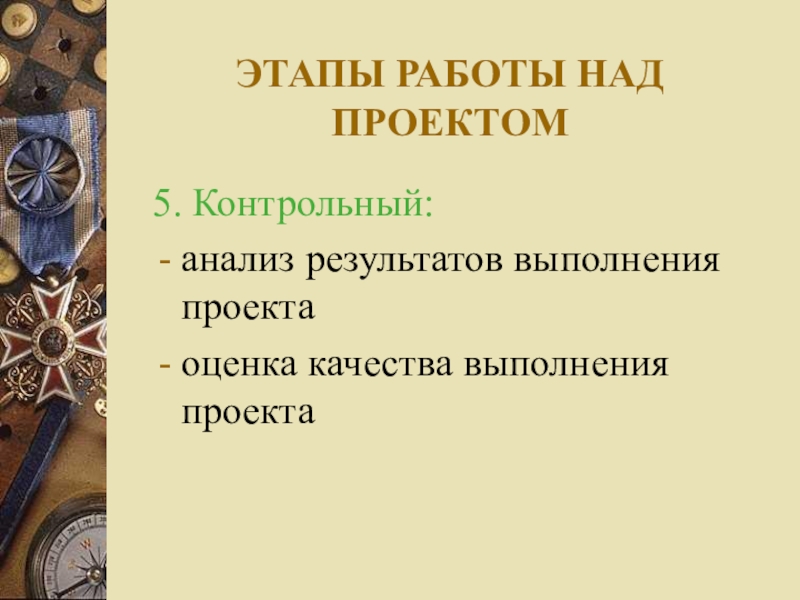 ЭТАПЫ РАБОТЫ НАД ПРОЕКТОМ

5. Контрольный:

- анализ результатов выполнения проекта

- оценка качества выполнения проекта